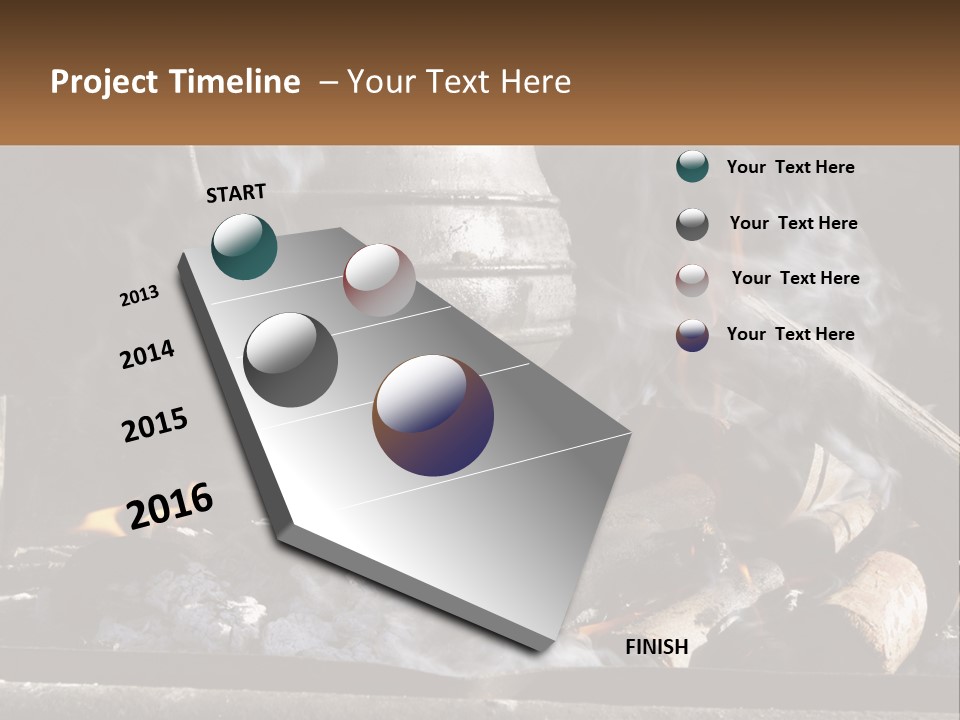 Project Timeline – Your Text Here

START

2013

2014

2015

2016

FINISH

Your Text Here

Your Text Here

Your Text Here

Your Text Here